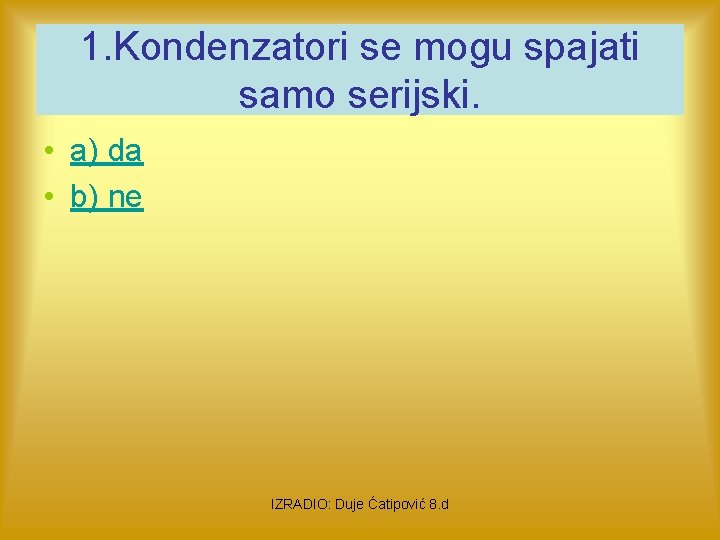 1.Kondenzatori se mogu spajati samo serijski.

• a) da
• b) ne

IZRADIO: Duje Ćatipović 8.d